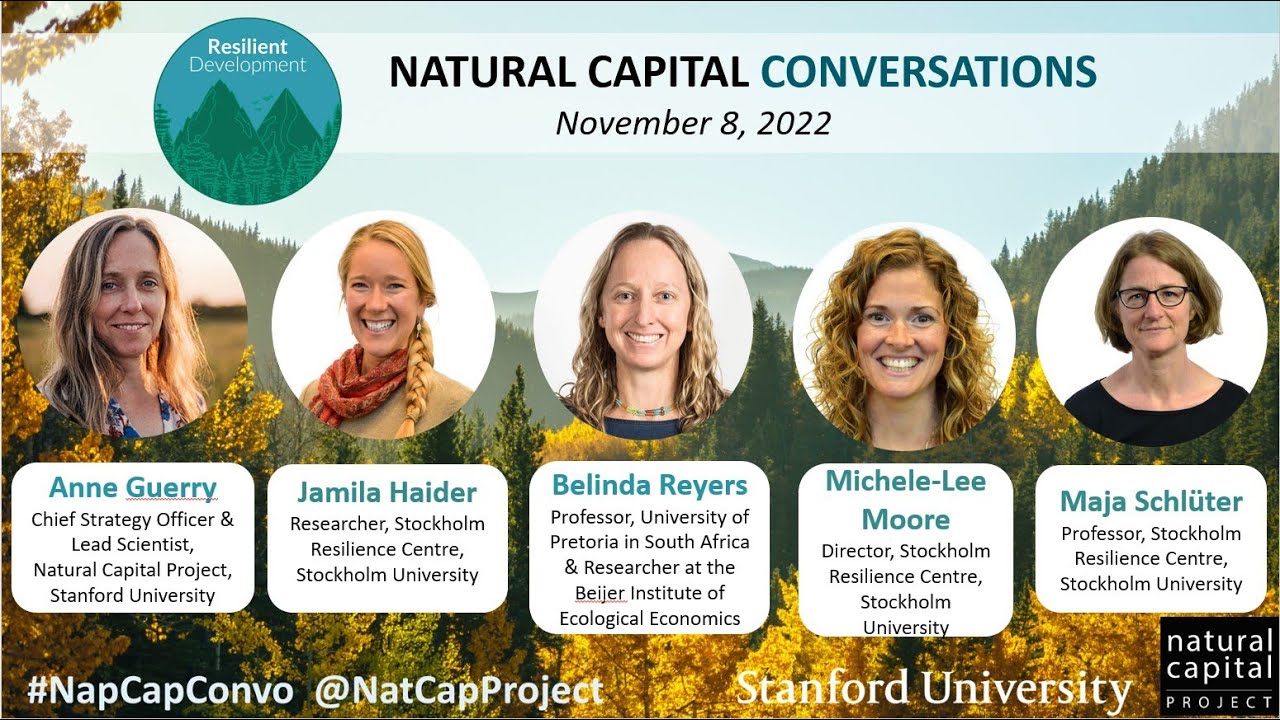 Resilient Development

NATURAL CAPITAL CONVERSATIONS
November 8, 2022

Anne Guerry
Chief Strategy Officer & Lead Scientist, Natural Capital Project, Stanford University

Jamila Haider
Researcher, Stockholm Resilience Centre, Stockholm University

Belinda Reyers
Professor, University of Pretoria in South Africa & Researcher at the Beijer Institute of Ecological Economics

Michele-Lee Moore
Director, Stockholm Resilience Centre, Stockholm University

Maja Schlüter
Professor, Stockholm Resilience Centre, Stockholm University

#NapCapConvo @NatCapProject

Stanford University

natural capital PROJECT